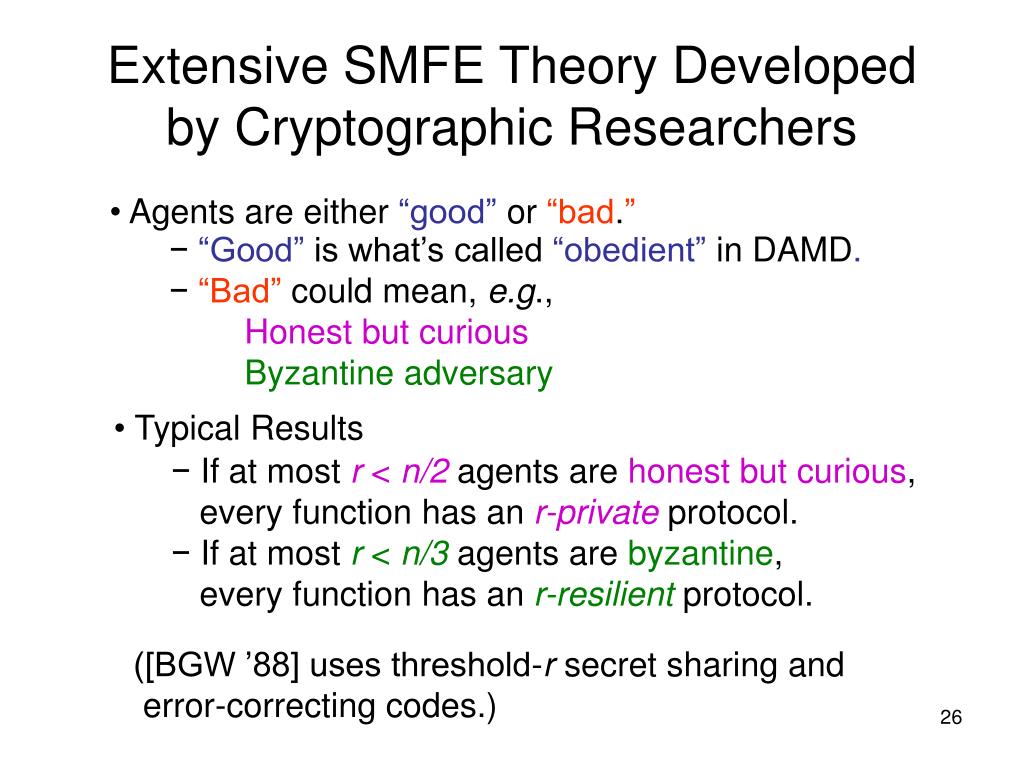 Extensive SMFE Theory Developed by Cryptographic Researchers

• Agents are either “good” or “bad.”
− “Good” is what’s called “obedient” in DAMD.
− “Bad” could mean, e.g.,
Honest but curious
Byzantine adversary

• Typical Results
− If at most $r < n/2$ agents are honest but curious, every function has an r-private protocol.
− If at most $r < n/3$ agents are byzantine, every function has an r-resilient protocol.

([BGW ’88] uses threshold-r secret sharing and error-correcting codes.)

26